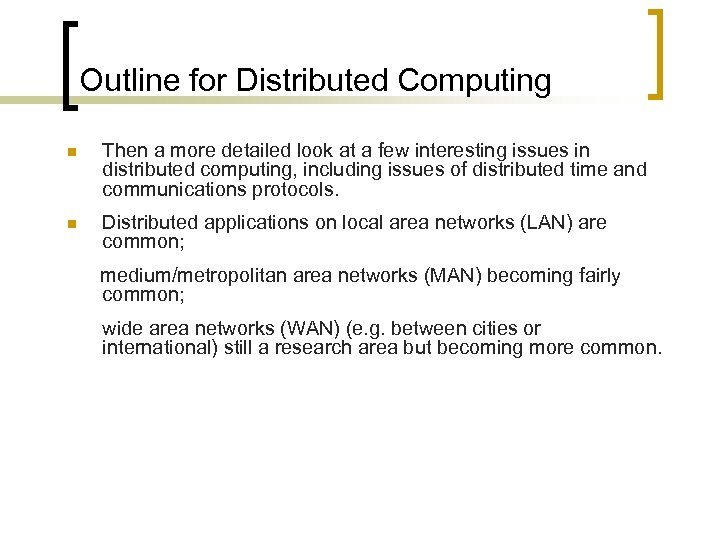 Outline for Distributed Computing

Then a more detailed look at a few interesting issues in distributed computing, including issues of distributed time and communications protocols.

Distributed applications on local area networks (LAN) are common;

medium/metropolitan area networks (MAN) becoming fairly common;

wide area networks (WAN) (e.g. between cities or international) still a research area but becoming more common.